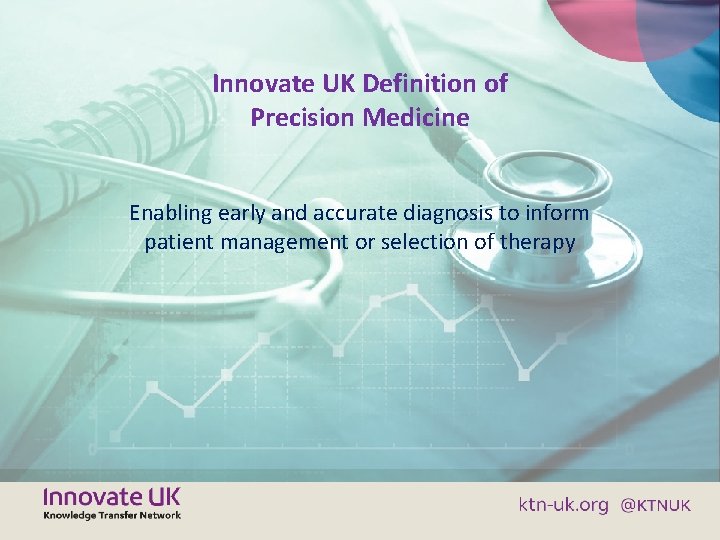 Innovate UK Definition of
Precision Medicine

Enabling early and accurate diagnosis to inform patient management or selection of therapy

Innovate UK
Knowledge Transfer Network

ktn-uk.org @KTNUK